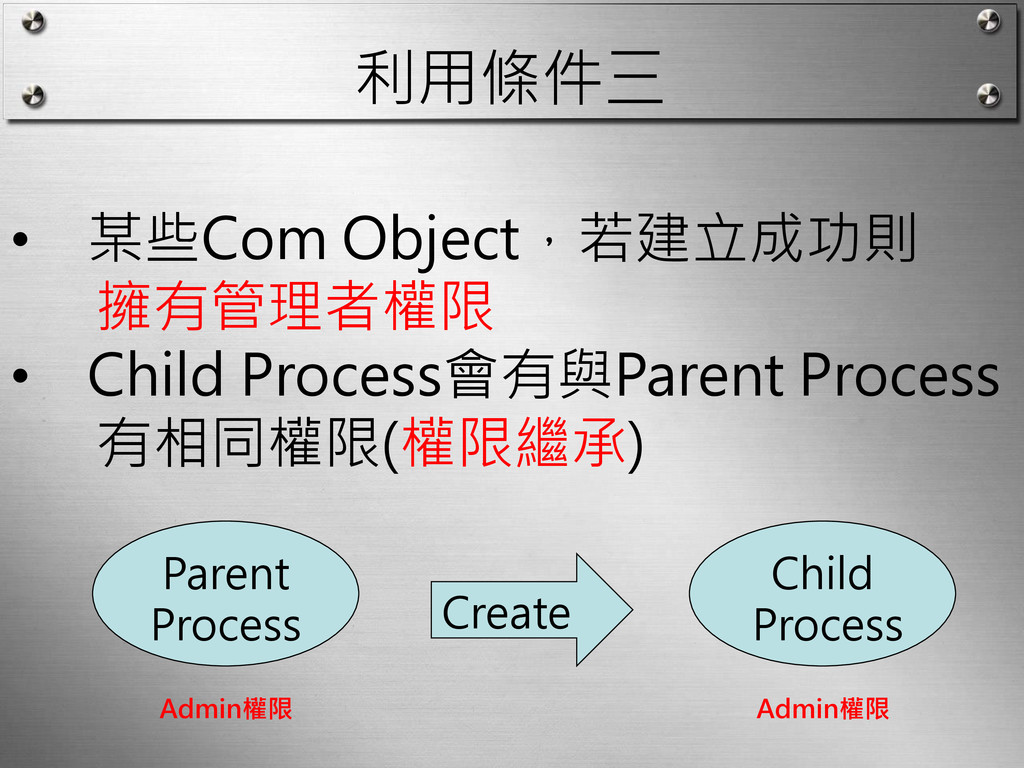 利用條件三

• 某些Com Object，若建立成功則擁有管理者權限

• Child Process會有與Parent Process有相同權限(權限繼承)

Parent Process

Create

Child Process

Admin權限

Admin權限